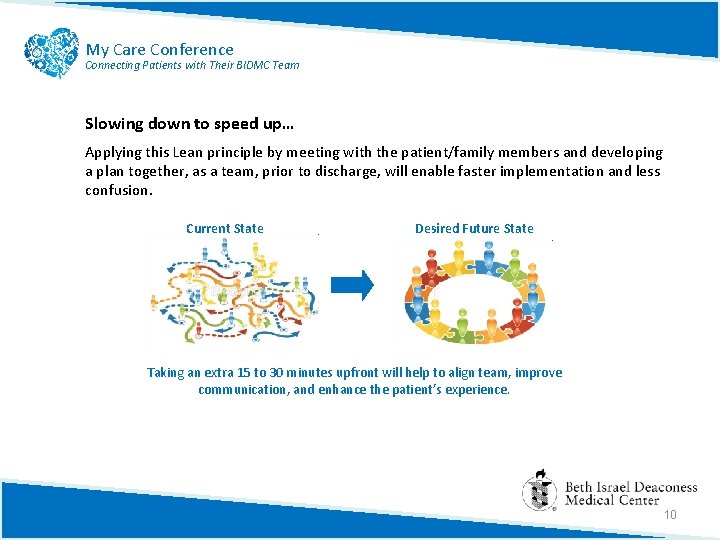 My Care Conference
Connecting Patients with Their BIDMC Team

Slowing down to speed up…

Applying this Lean principle by meeting with the patient/family members and developing a plan together, as a team, prior to discharge, will enable faster implementation and less confusion.

Current State

Desired Future State

Taking an extra 15 to 30 minutes upfront will help to align team, improve communication, and enhance the patient's experience.

Beth Israel Deaconess Medical Center

10